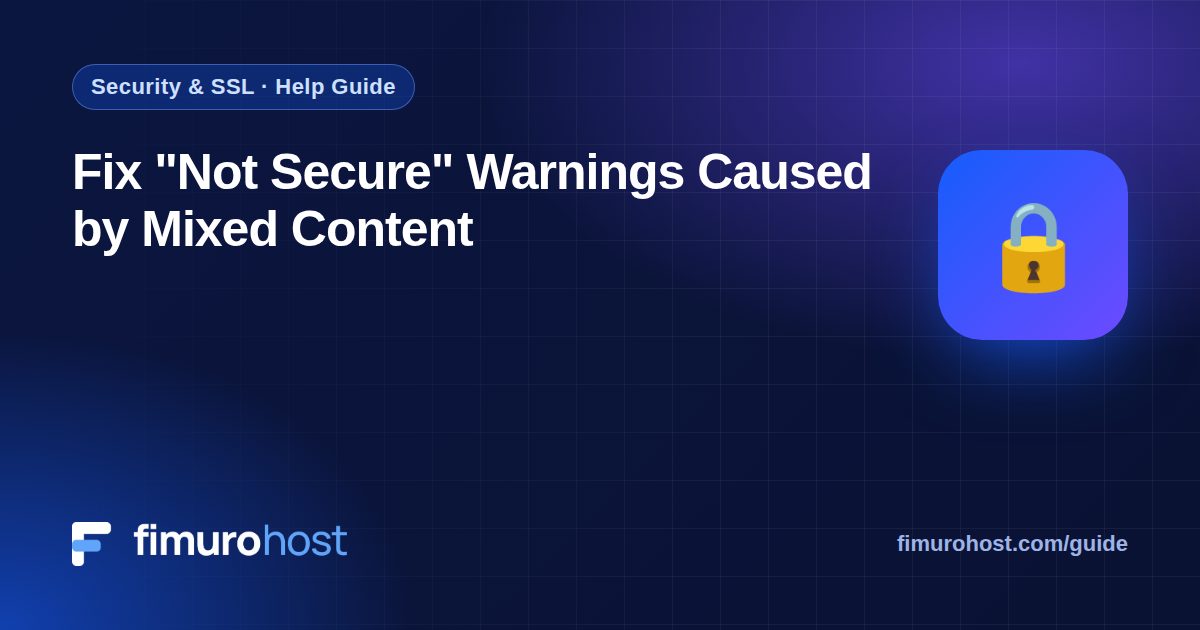 Security & SSL · Help Guide

Fix "Not Secure" Warnings Caused by Mixed Content

fimurohost

fimurohost.com/guide